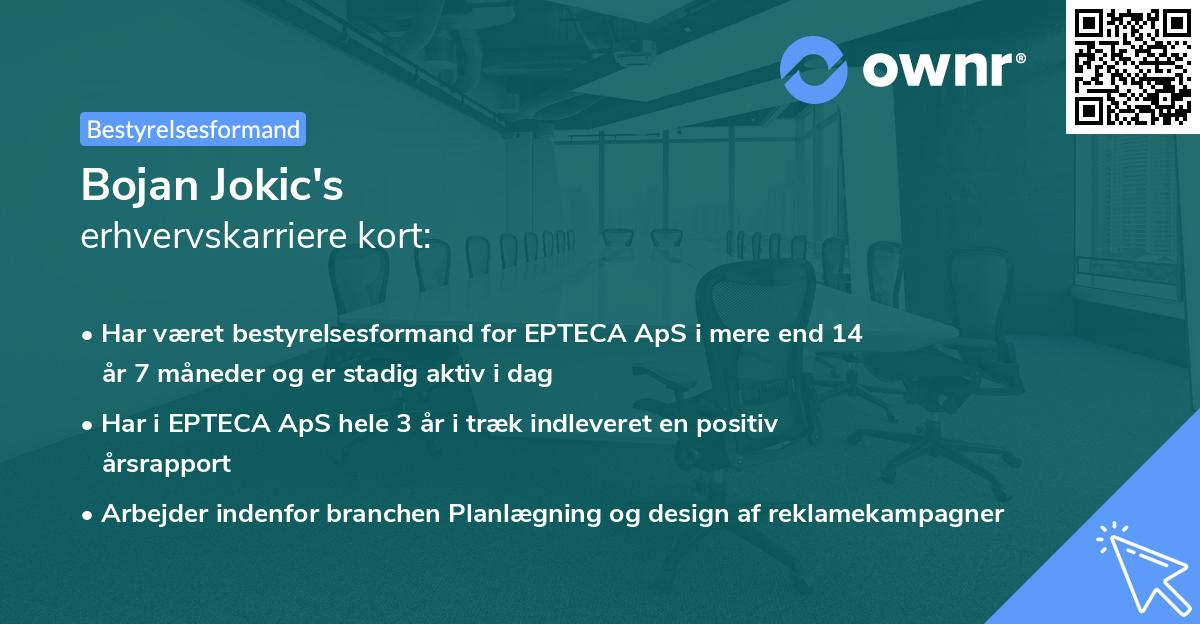 ownr®

Bestyrelsesformand

Bojan Jokic's
erhvervskarriere kort:

• Har været bestyrelsesformand for EPTECA ApS i mere end 14 år 7 måneder og er stadig aktiv i dag
• Har i EPTECA ApS hele 3 år i træk indleveret en positiv årsrapport
• Arbejder indenfor branchen Planlægning og design af reklamekampagner